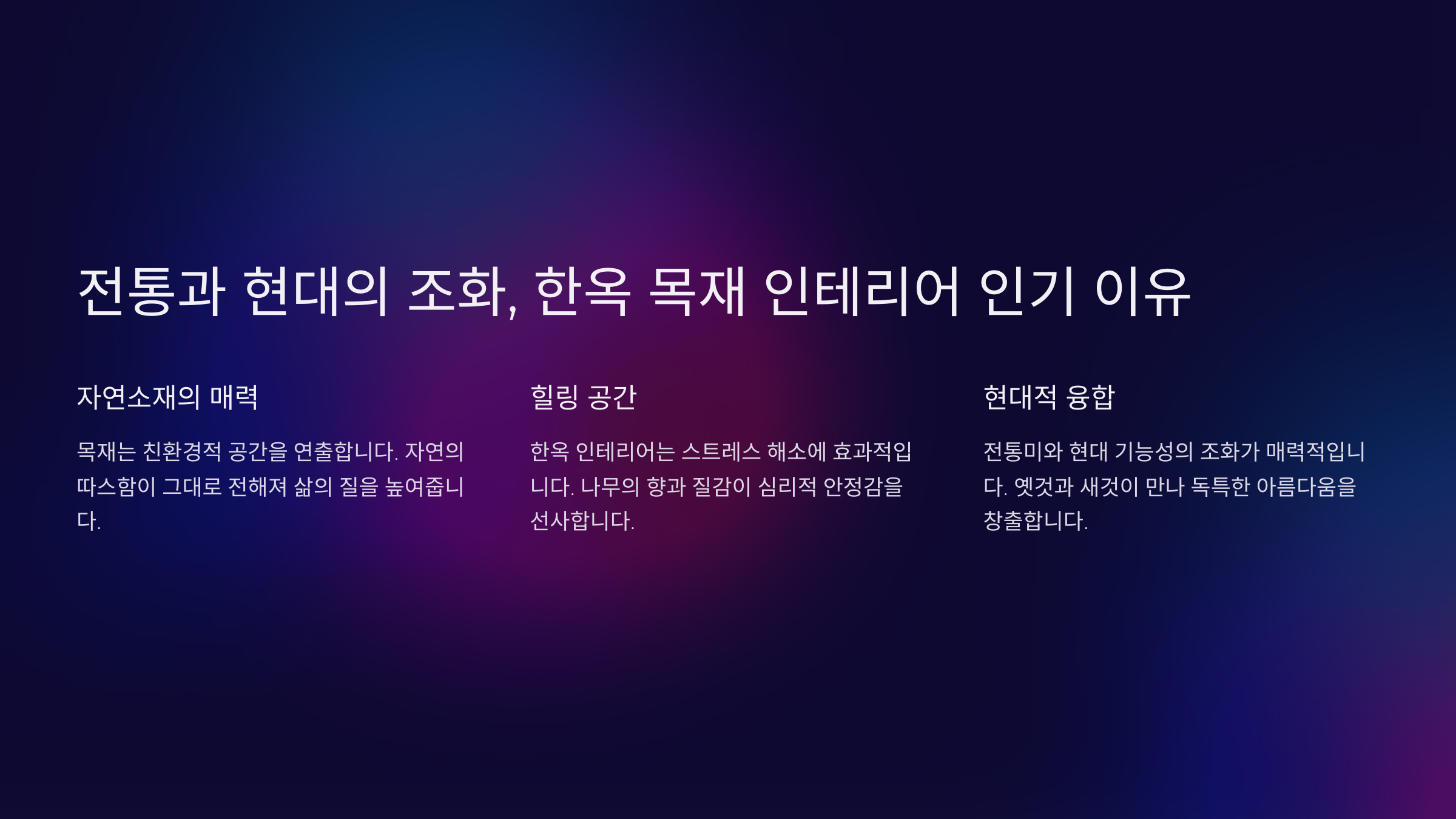 전통과 현대의 조화, 한옥 목재 인테리어 인기 이유

자연소재의 매력

목재는 친환경적 공간을 연출합니다. 자연의 따스함이 그대로 전해져 삶의 질을 높여줍니다.

힐링 공간

한옥 인테리어는 스트레스 해소에 효과적입니다. 나무의 향과 질감이 심리적 안정감을 선사합니다.

현대적 융합

전통미와 현대 기능성의 조화가 매력적입니다. 옛것과 새것이 만나 독특한 아름다움을 창출합니다.